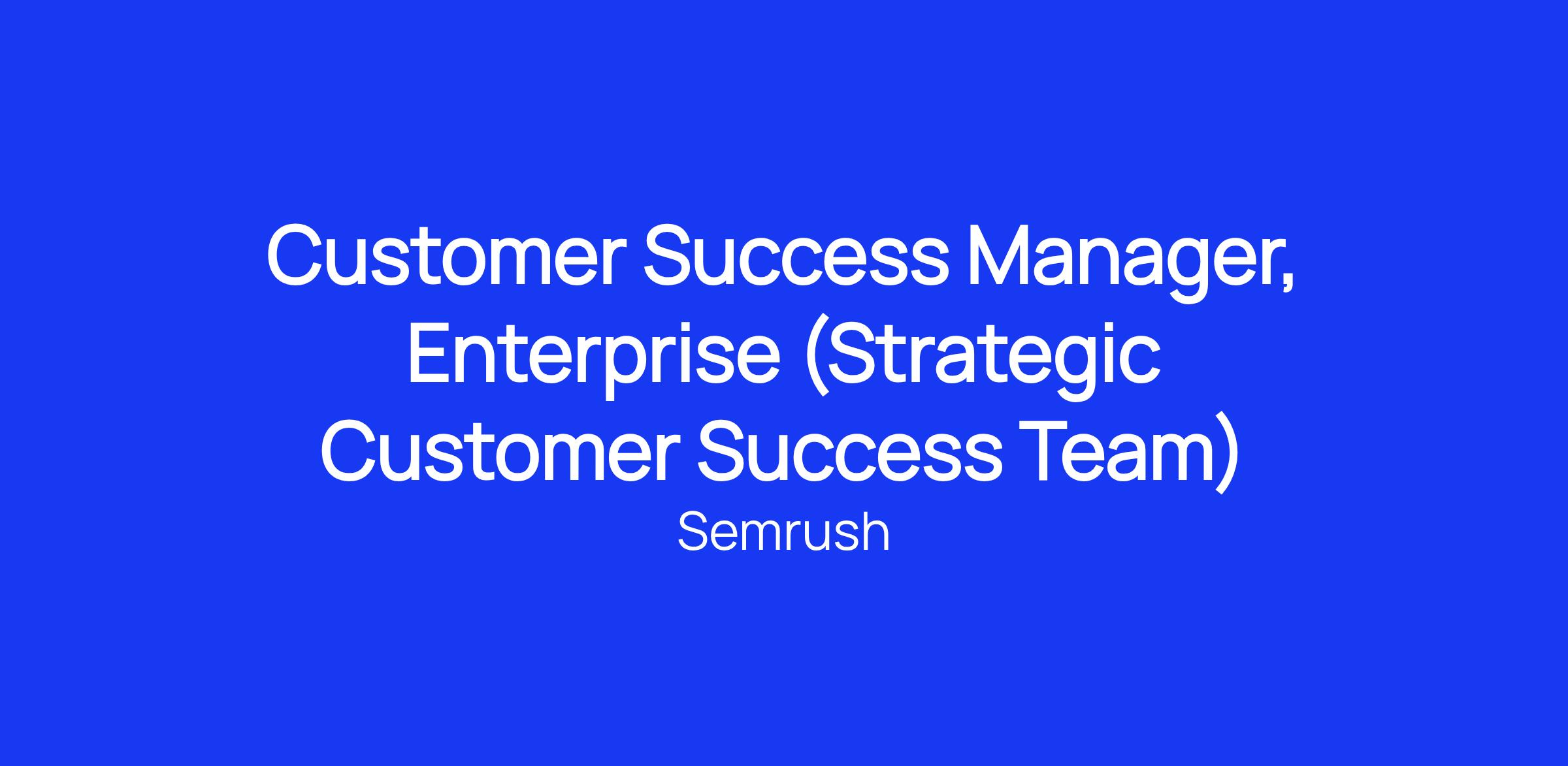 Customer Success Manager, Enterprise (Strategic Customer Success Team)

Semrush